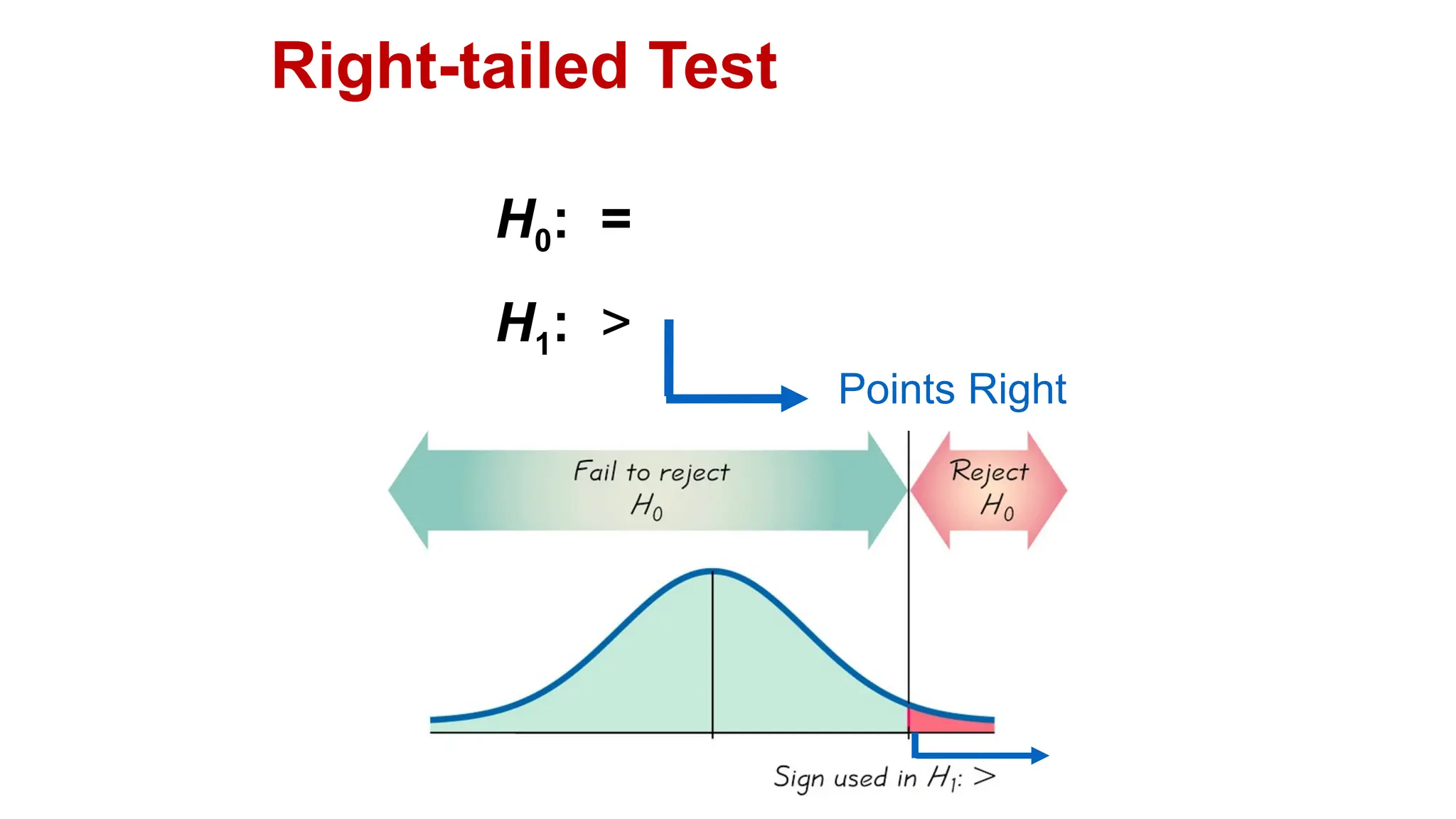 Right-tailed Test

$H_0$: =

$H_1$: >

Points Right

Fail to reject $H_0$

Reject $H_0$

Sign used in $H_1$: >